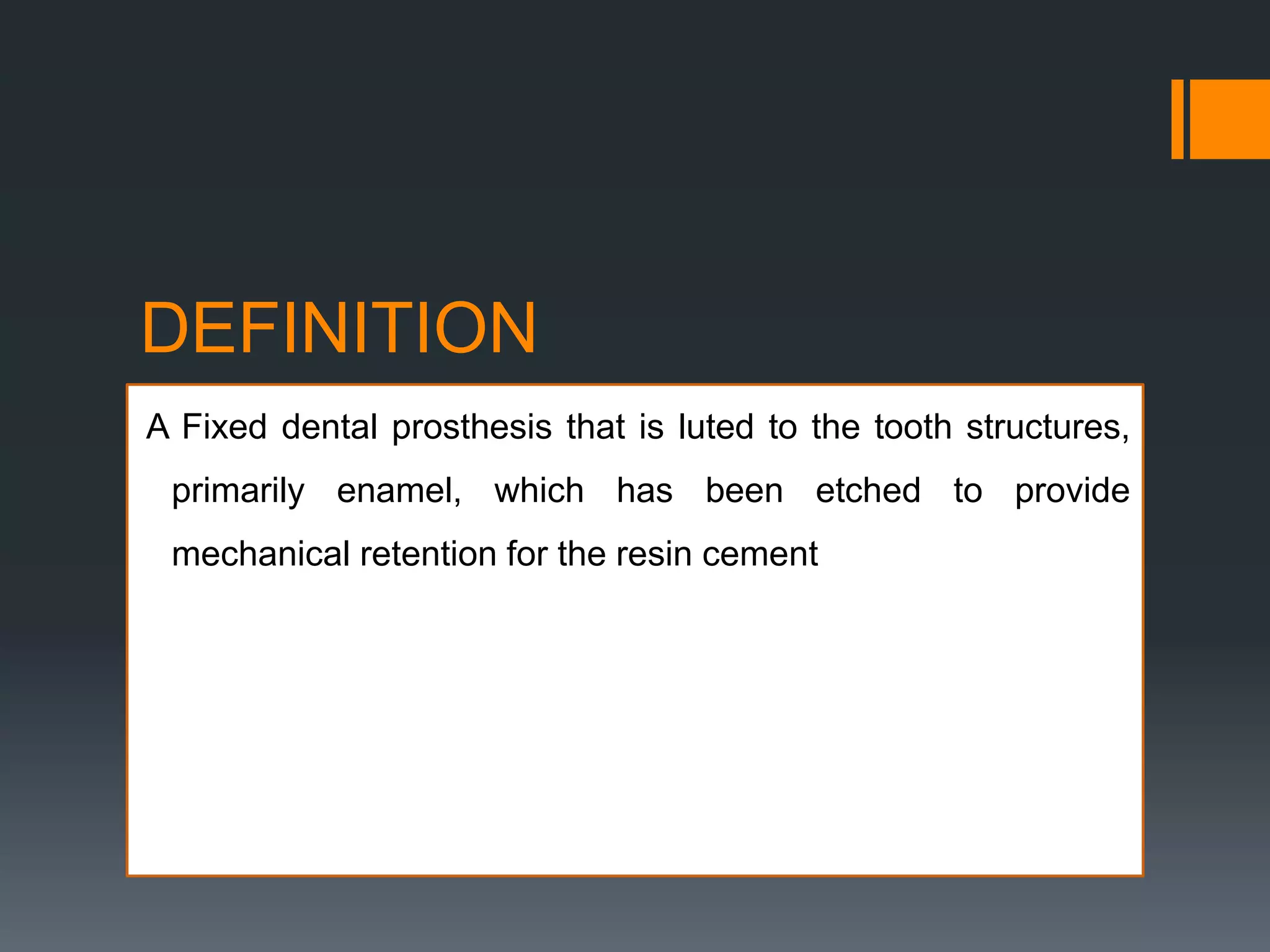 DEFINITION

A Fixed dental prosthesis that is luted to the tooth structures, primarily enamel, which has been etched to provide mechanical retention for the resin cement